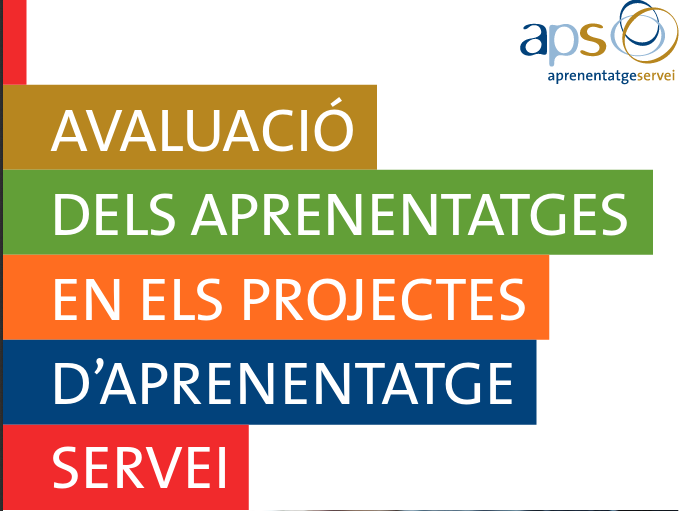 aps
aprenentatgeservei

AVALUACIÓ
DELS APRENENTATGES
EN ELS PROJECTES
D'APRENENTATGE
SERVEI